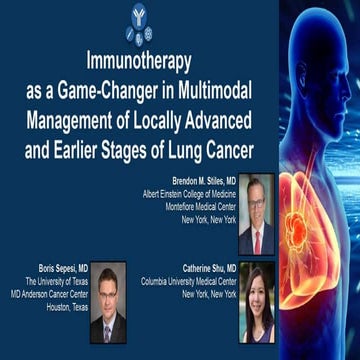 Immunotherapy as a Game-Changer in Multimodal Management of Locally Advanced and Earlier Stages of Lung Cancer

Brendon M. Stiles, MD
Albert Einstein College of Medicine
Montefiore Medical Center
New York, New York

Boris Sepesi, MD
The University of Texas
MD Anderson Cancer Center
Houston, Texas

Catherine Shu, MD
Columbia University Medical Center
New York, New York